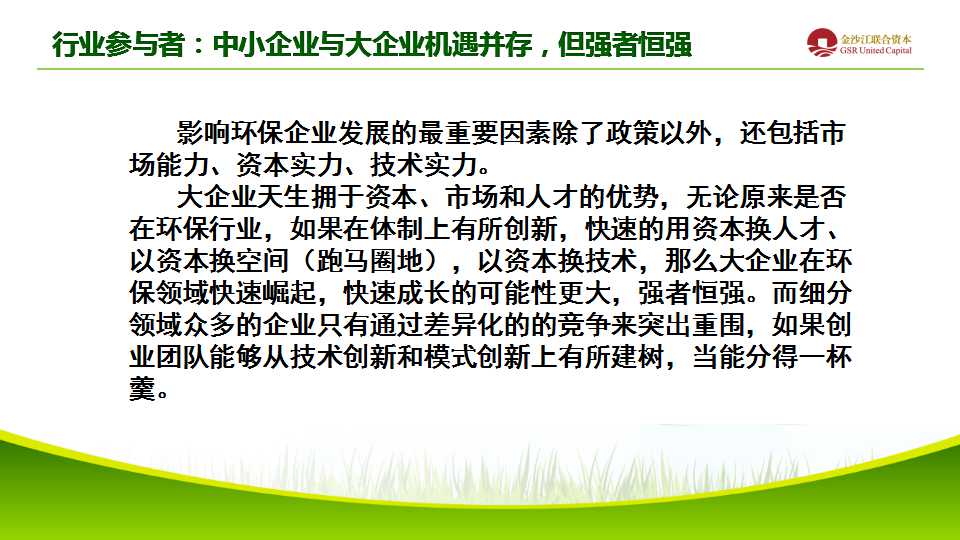 行业参与者：中小企业与大企业机遇并存，但强者恒强

金沙江联合资本
GSR United Capital

影响环保企业发展的最重要因素除了政策以外，还包括市场能力、资本实力、技术实力。

大企业天生拥于资本、市场和人才的优势，无论原来是否在环保行业，如果在体制上有所创新，快速的用资本换人才、以资本换空间（跑马圈地），以资本换技术，那么大企业在环保领域快速崛起，快速成长的可能性更大，强者恒强。而细分领域众多的企业只有通过差异化的的竞争来突出重围，如果创业团队能够从技术创新和模式创新上有所建树，当能分得一杯羹。